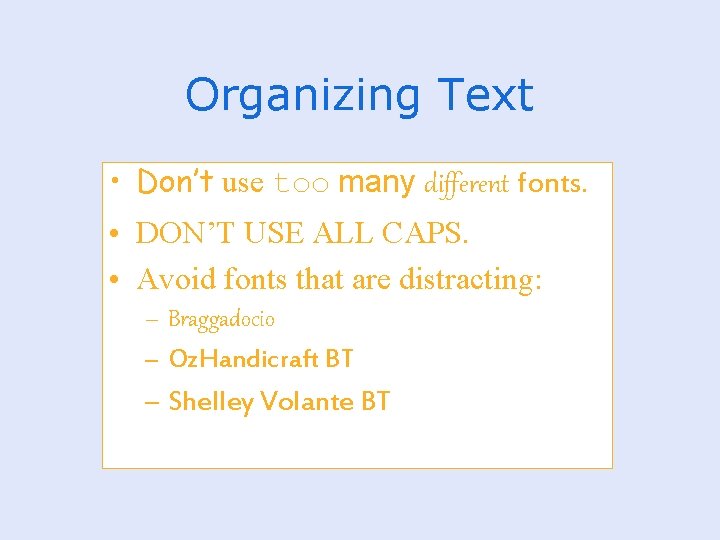 Organizing Text

• Don't use too many different fonts.
• DON'T USE ALL CAPS.
• Avoid fonts that are distracting:
  – Braggadocio
  – OzHandicraft BT
  – Shelley Volante BT